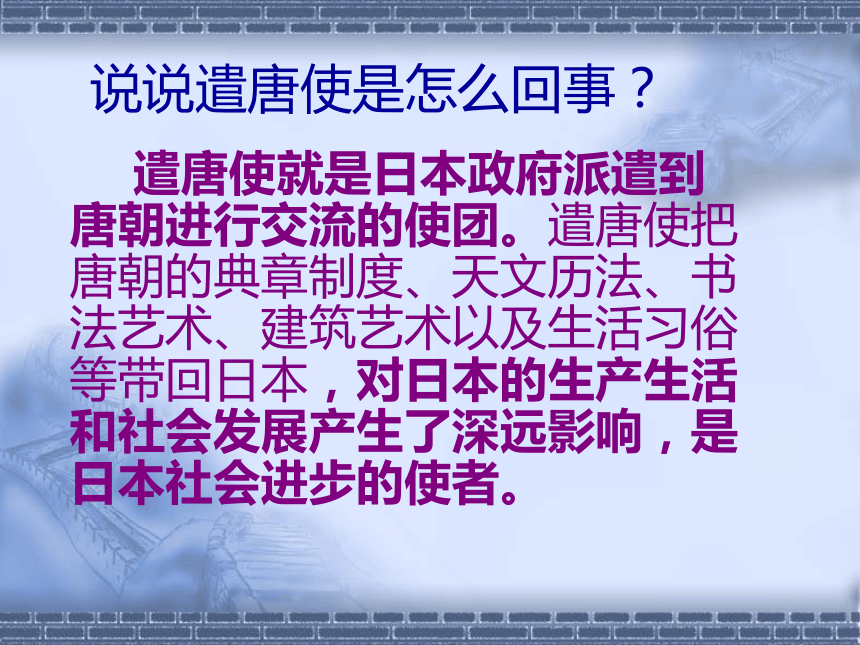 说说遣唐使是怎么回事？

遣唐使就是日本政府派遣到唐朝进行交流的使团。遣唐使把唐朝的典章制度、天文历法、书法艺术、建筑艺术以及生活习俗等带回日本，对日本的生产生活和社会发展产生了深远影响，是日本社会进步的使者。